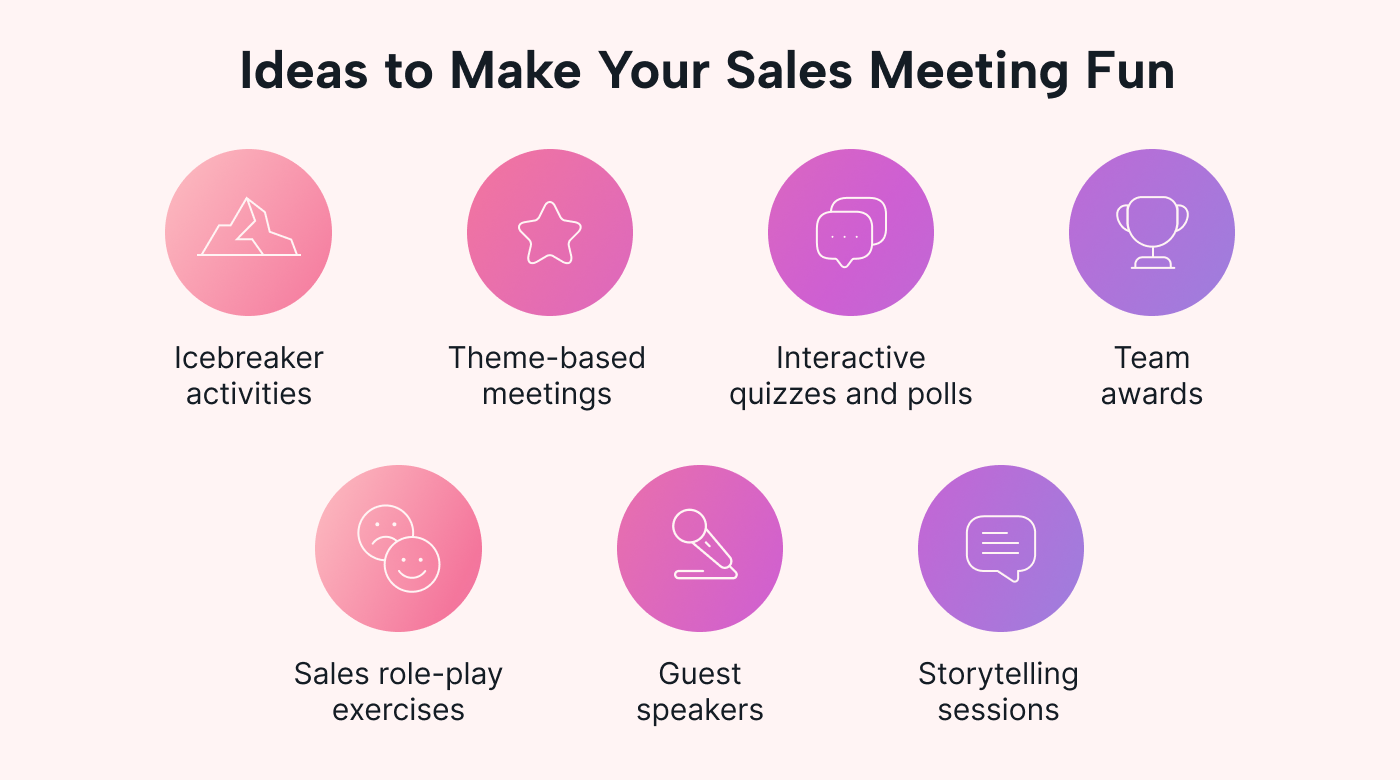 Ideas to Make Your Sales Meeting Fun

Icebreaker activities

Theme-based meetings

Interactive quizzes and polls

Team awards

Sales role-play exercises

Guest speakers

Storytelling sessions